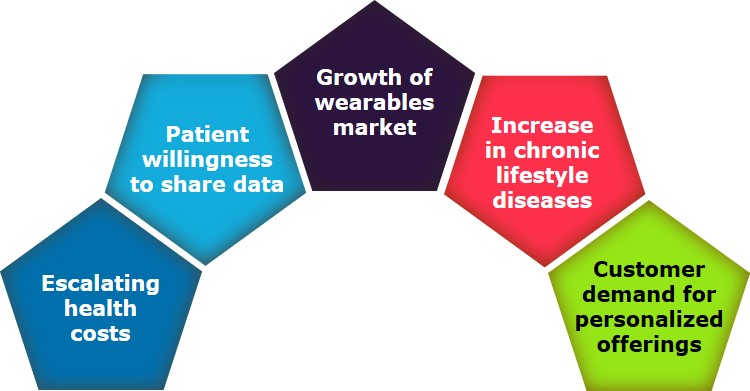 Escalating health costs

Patient willingness to share data

Growth of wearables market

Increase in chronic lifestyle diseases

Customer demand for personalized offerings